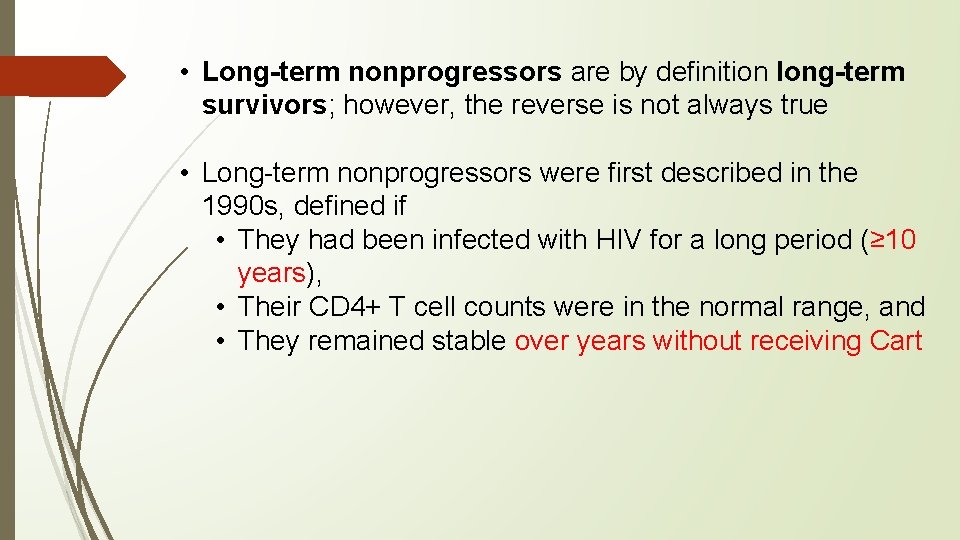 • Long-term nonprogressors are by definition long-term survivors; however, the reverse is not always true

• Long-term nonprogressors were first described in the 1990s, defined if
• They had been infected with HIV for a long period (≥10 years),
• Their CD4+ T cell counts were in the normal range, and
• They remained stable over years without receiving Cart